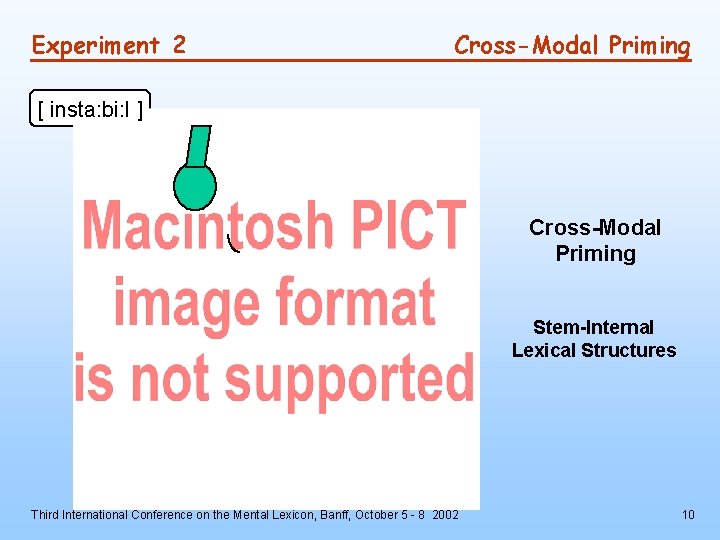 Experiment 2

Cross-Modal Priming

[ insta:bi:l ]

Macintosh PICT image format is not supported

Cross-Modal Priming

Stem-Internal Lexical Structures

Third International Conference on the Mental Lexicon, Banff, October 5 - 8 2002

10